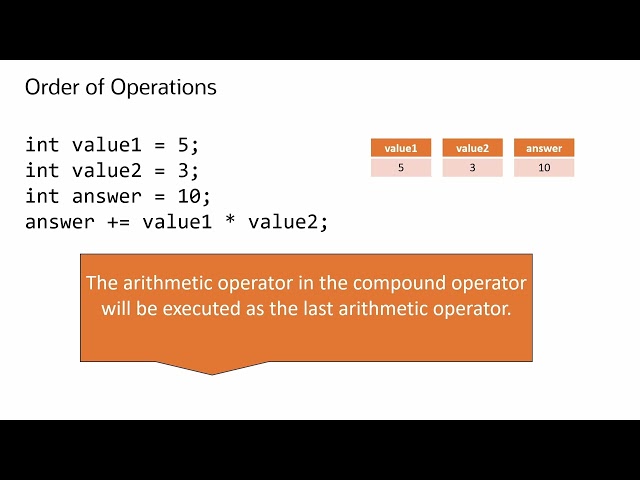 Order of Operations

int value1 = 5;
int value2 = 3;
int answer = 10;
answer += value1 * value2;

| value1 | value2 | answer |
|---|---|---|
| 5 | 3 | 10 |

The arithmetic operator in the compound operator will be executed as the last arithmetic operator.